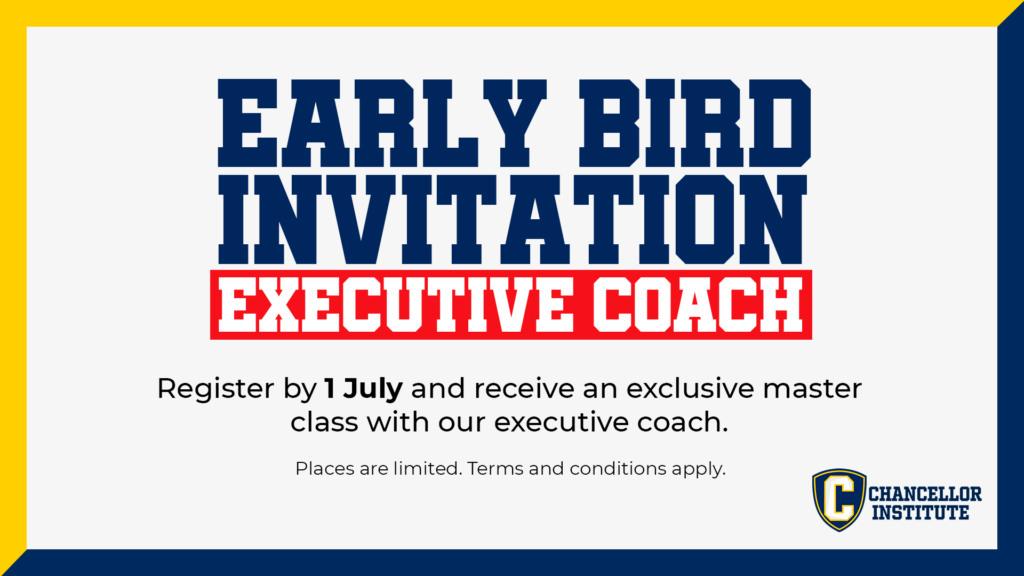 EARLY BIRD INVITATION

EXECUTIVE COACH

Register by 1 July and receive an exclusive master class with our executive coach.

Places are limited. Terms and conditions apply.

C

CHANCELLOR INSTITUTE